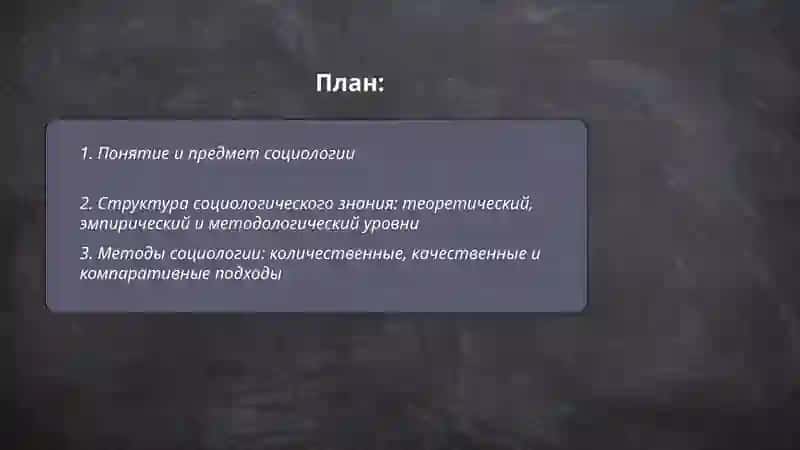 План:

1. Понятие и предмет социологии

2. Структура социологического знания: теоретический, эмпирический и методологический уровни

3. Методы социологии: количественные, качественные и компаративные подходы